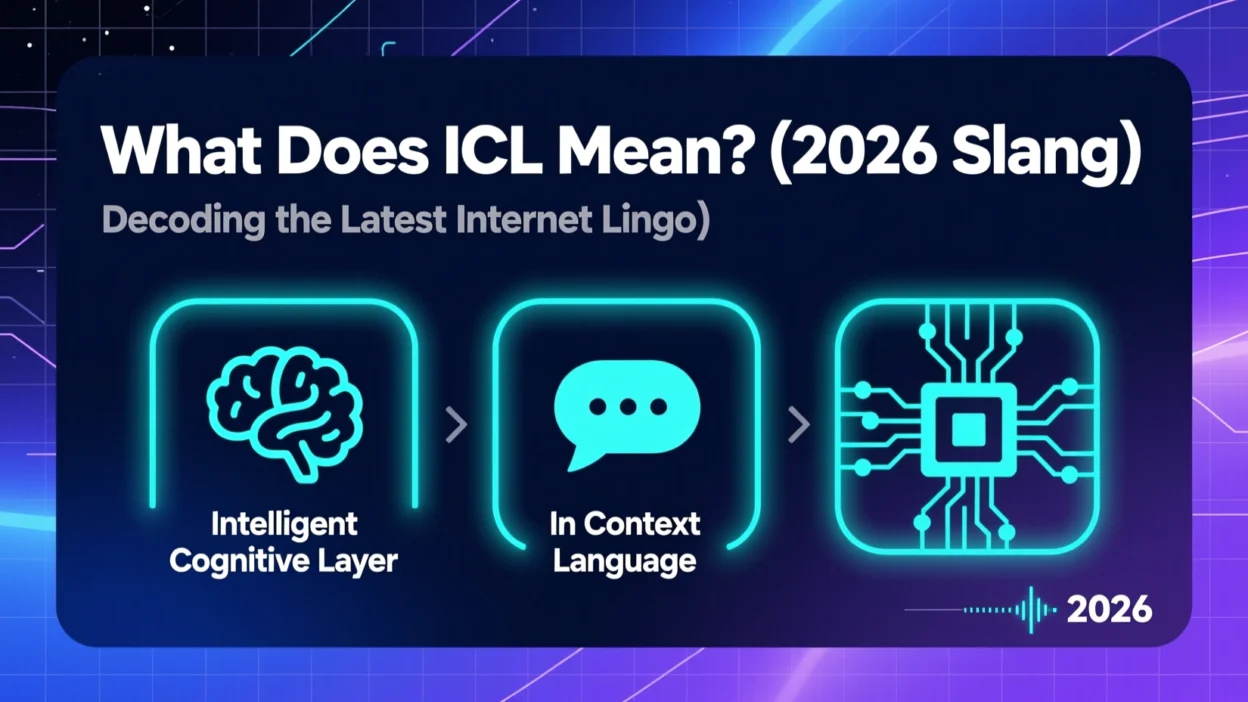 What Does ICL Mean? (2026 Slang)

Decoding the Latest Internet Lingo)

Intelligent Cognitive Layer

In Context Language

2026